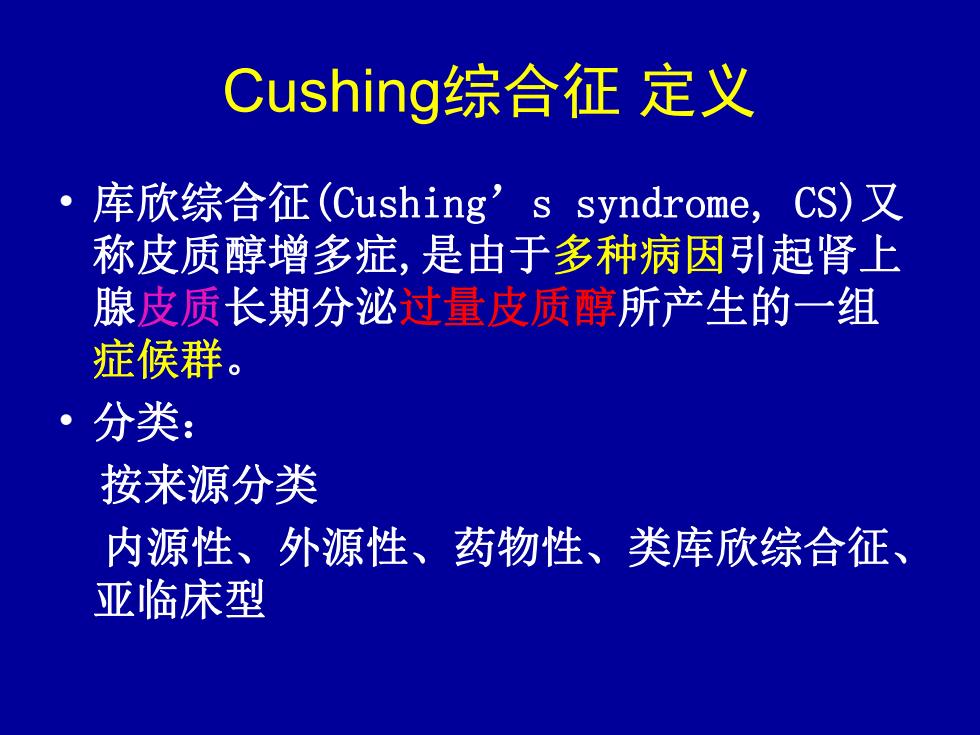 Cushing综合征 定义

• 库欣综合征(Cushing’s syndrome, CS)又称皮质醇增多症,是由于多种病因引起肾上腺皮质长期分泌过量皮质醇所产生的一组症候群。

• 分类:

按来源分类

内源性、外源性、药物性、类库欣综合征、亚临床型